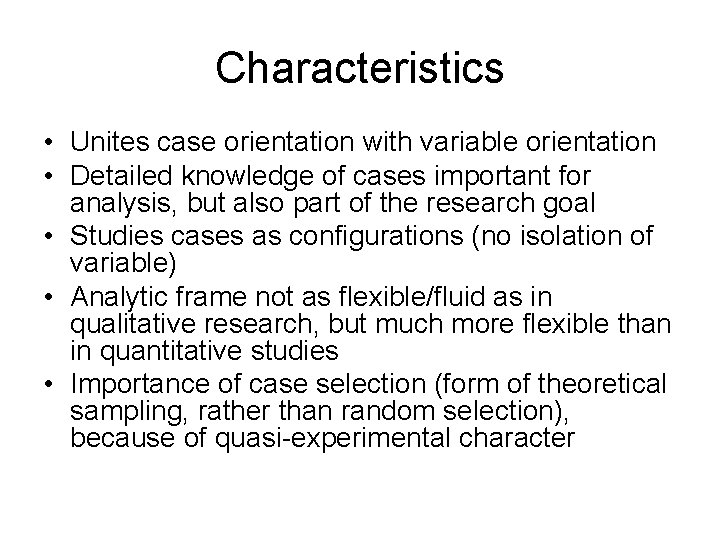 Characteristics

• Unites case orientation with variable orientation
• Detailed knowledge of cases important for analysis, but also part of the research goal
• Studies cases as configurations (no isolation of variable)
• Analytic frame not as flexible/fluid as in qualitative research, but much more flexible than in quantitative studies
• Importance of case selection (form of theoretical sampling, rather than random selection), because of quasi-experimental character